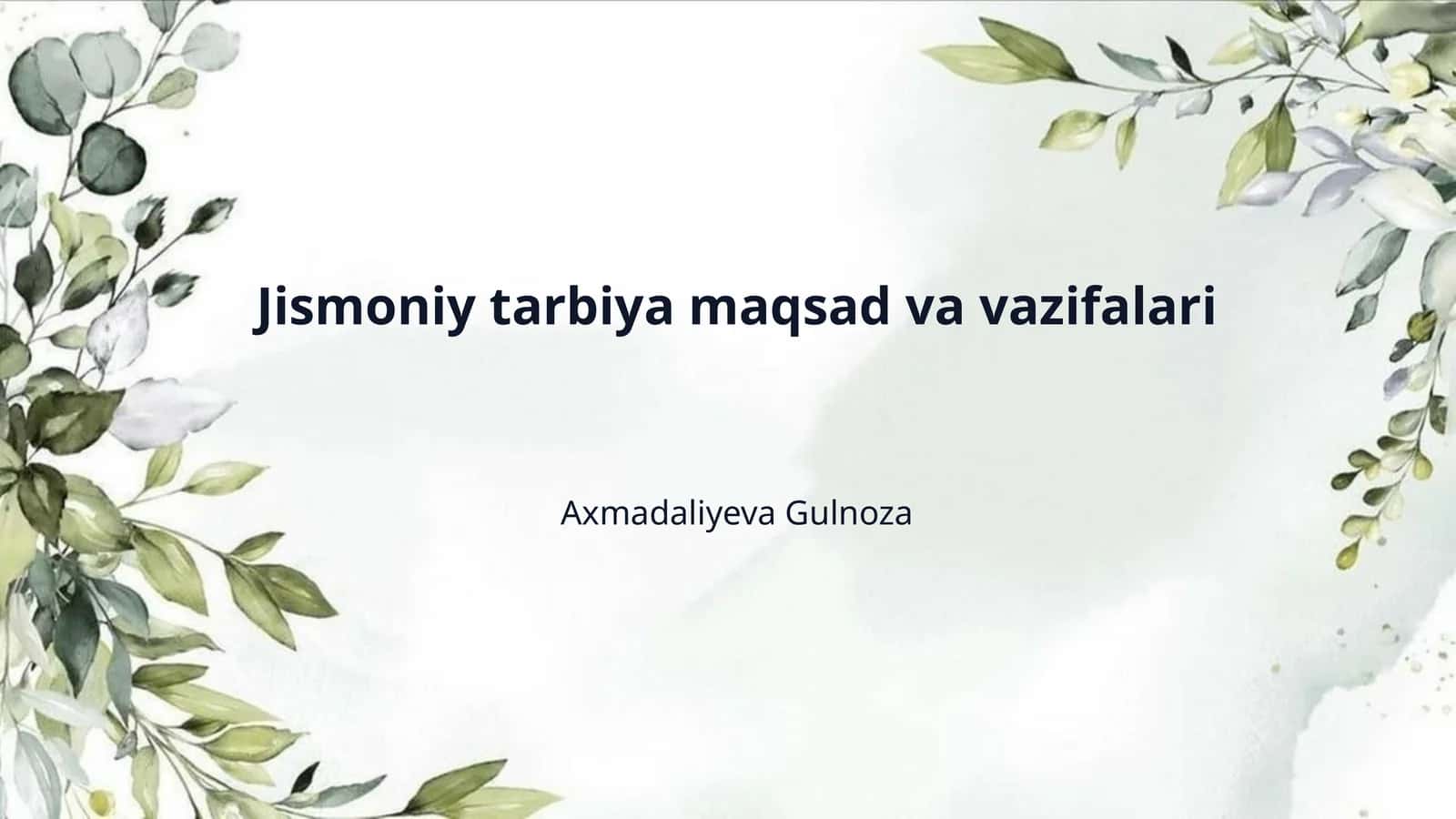 Jismoniy tarbiya maqsad va vazifalari

Axmadaliyeva Gulnoza